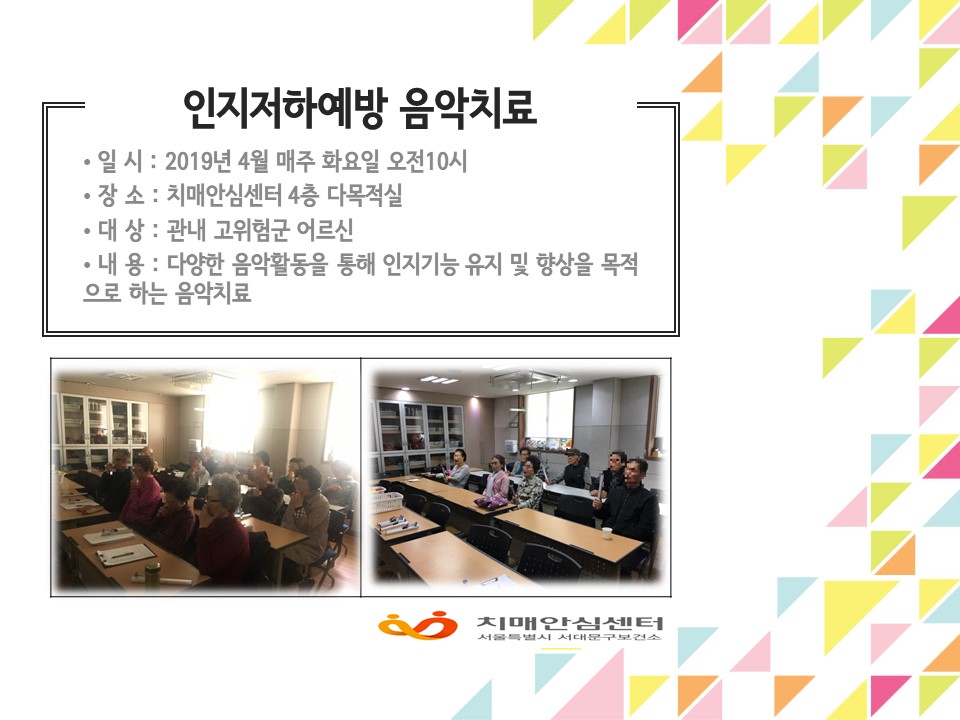 인지저하예방 음악치료

• 일 시 : 2019년 4월 매주 화요일 오전10시
• 장 소 : 치매안심센터 4층 다목적실
• 대 상 : 관내 고위험군 어르신
• 내 용 : 다양한 음악활동을 통해 인지기능 유지 및 향상을 목적으로 하는 음악치료

치매안심센터
서울특별시 서대문구보건소